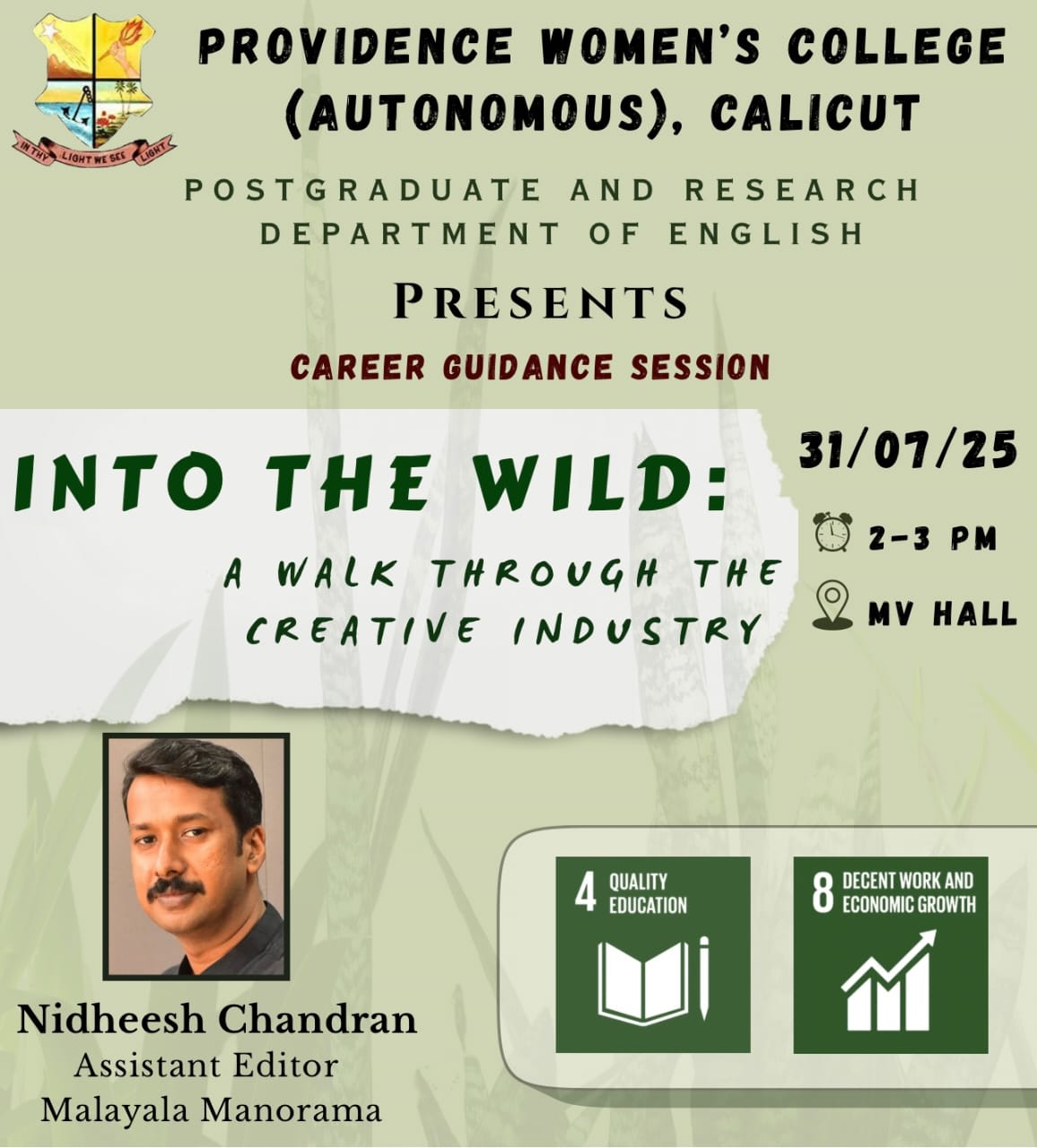 IN THY LIGHT WE SEE LIGHT

PROVIDENCE WOMEN'S COLLEGE (AUTONOMOUS), CALICUT

POSTGRADUATE AND RESEARCH DEPARTMENT OF ENGLISH

PRESENTS

CAREER GUIDANCE SESSION

INTO THE WILD:

A WALK THROUGH THE CREATIVE INDUSTRY

31/07/25

2-3 PM

MV HALL

Nidheesh Chandran
Assistant Editor
Malayala Manorama

4 QUALITY EDUCATION

8 DECENT WORK AND ECONOMIC GROWTH